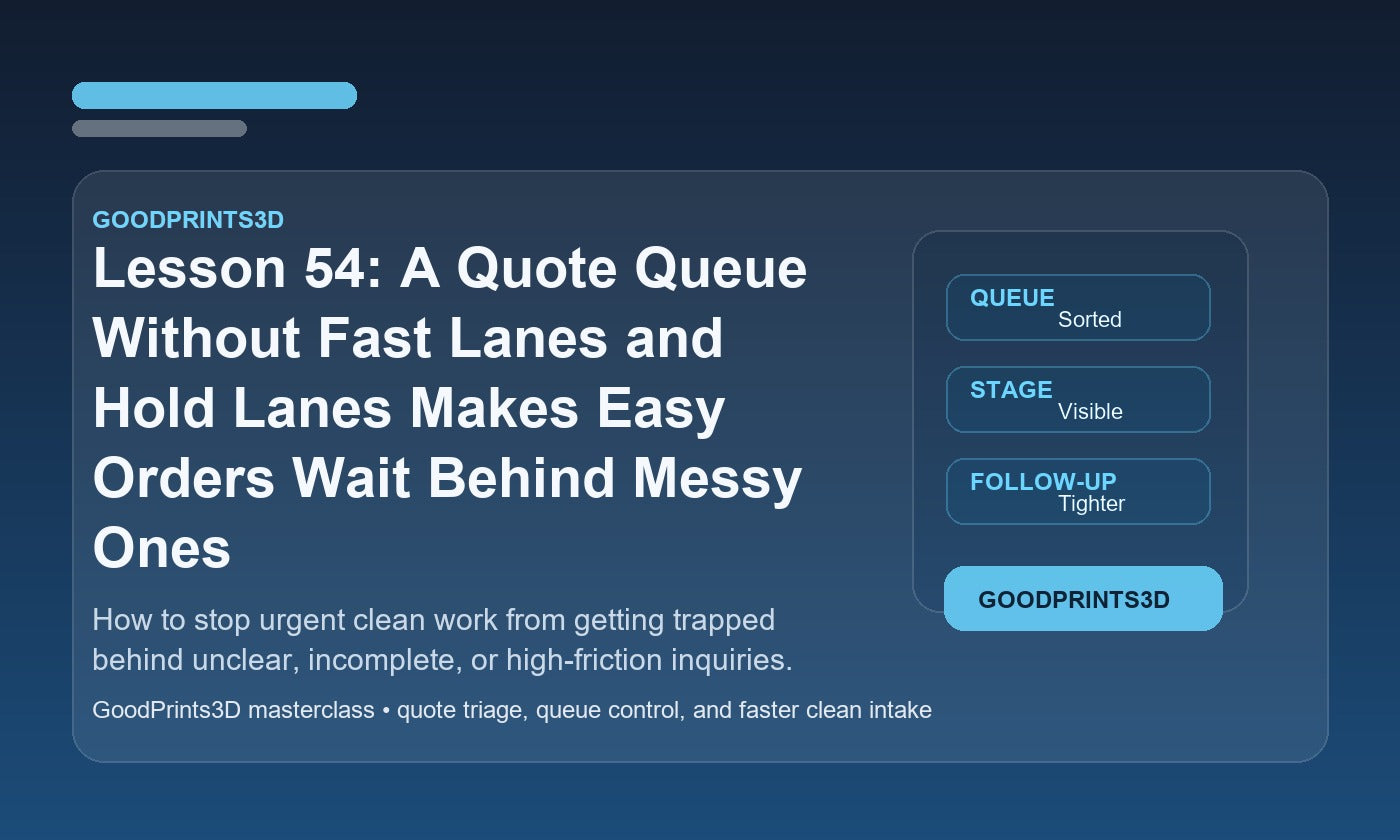 GOODPRINTS3D

Lesson 54: A Quote Queue Without Fast Lanes and Hold Lanes Makes Easy Orders Wait Behind Messy Ones

How to stop urgent clean work from getting trapped behind unclear, incomplete, or high-friction inquiries.

GoodPrints3D masterclass • quote triage, queue control, and faster clean intake

QUEUE
Sorted

STAGE
Visible

FOLLOW-UP
Tighter

GOODPRINTS3D